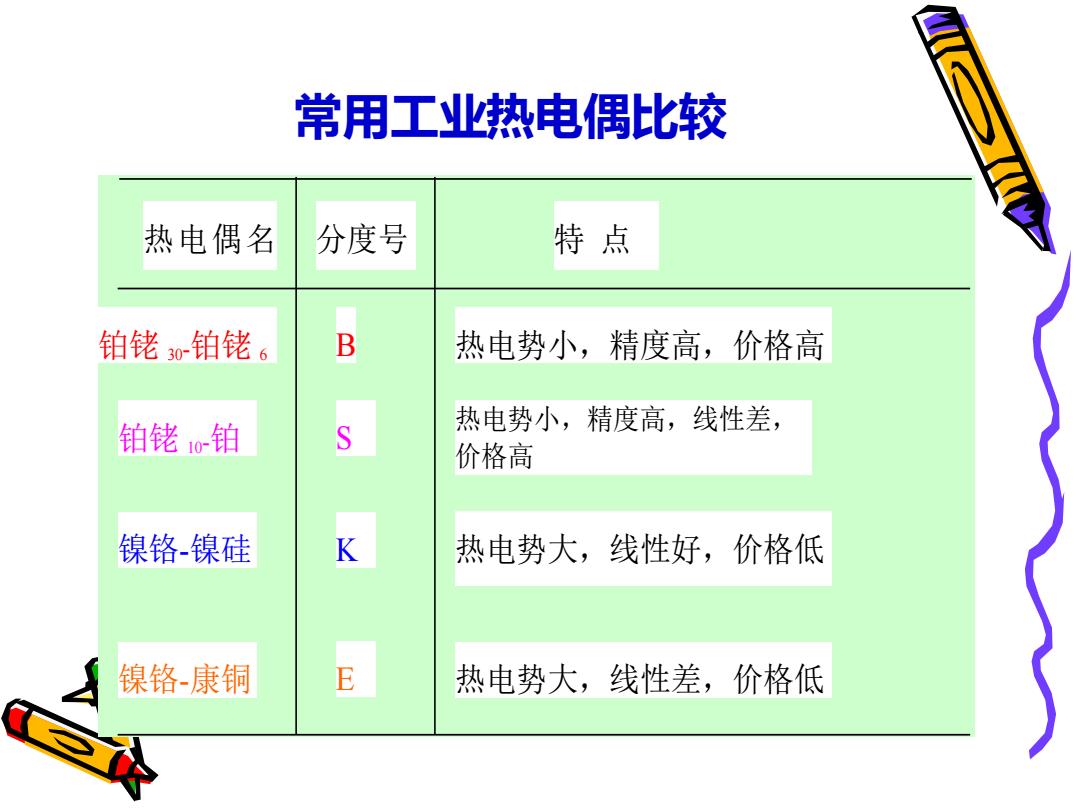 常用工业热电偶比较

| 热电偶名 | 分度号 | 特 点 |
|---|---|---|
| 铂铑$_{30}$-铂铑$_{6}$ | B | 热电势小，精度高，价格高 |
| 铂铑$_{10}$-铂 | S | 热电势小，精度高，线性差，价格高 |
| 镍铬-镍硅 | K | 热电势大，线性好，价格低 |
| 镍铬-康铜 | E | 热电势大，线性差，价格低 |